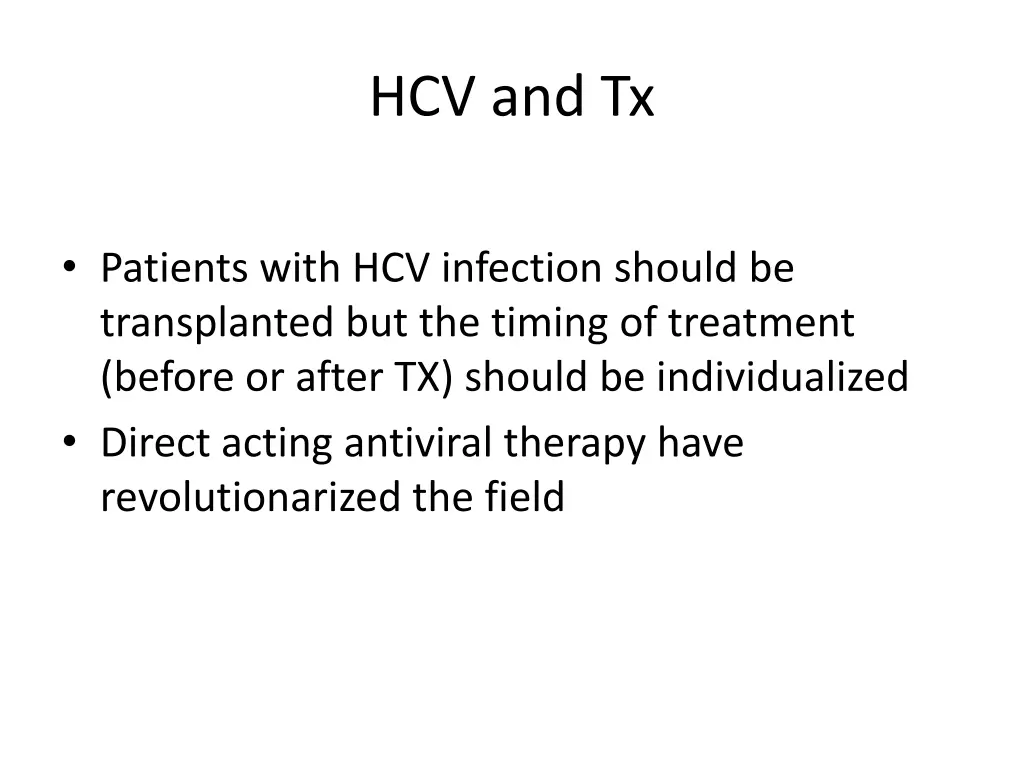 HCV and Tx

• Patients with HCV infection should be transplanted but the timing of treatment (before or after TX) should be individualized
• Direct acting antiviral therapy have revolutionarized the field